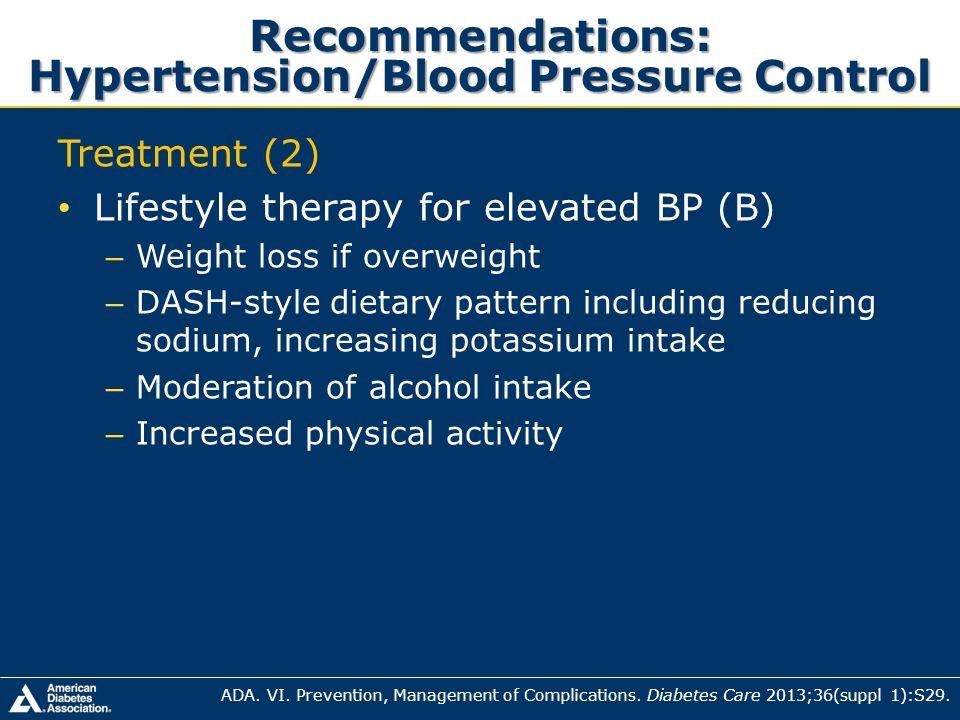 Recommendations: Hypertension/Blood Pressure Control

Treatment (2)

• Lifestyle therapy for elevated BP (B)
– Weight loss if overweight
– DASH-style dietary pattern including reducing sodium, increasing potassium intake
– Moderation of alcohol intake
– Increased physical activity

American Diabetes Association.

ADA. VI. Prevention, Management of Complications. Diabetes Care 2013;36(suppl 1):S29.